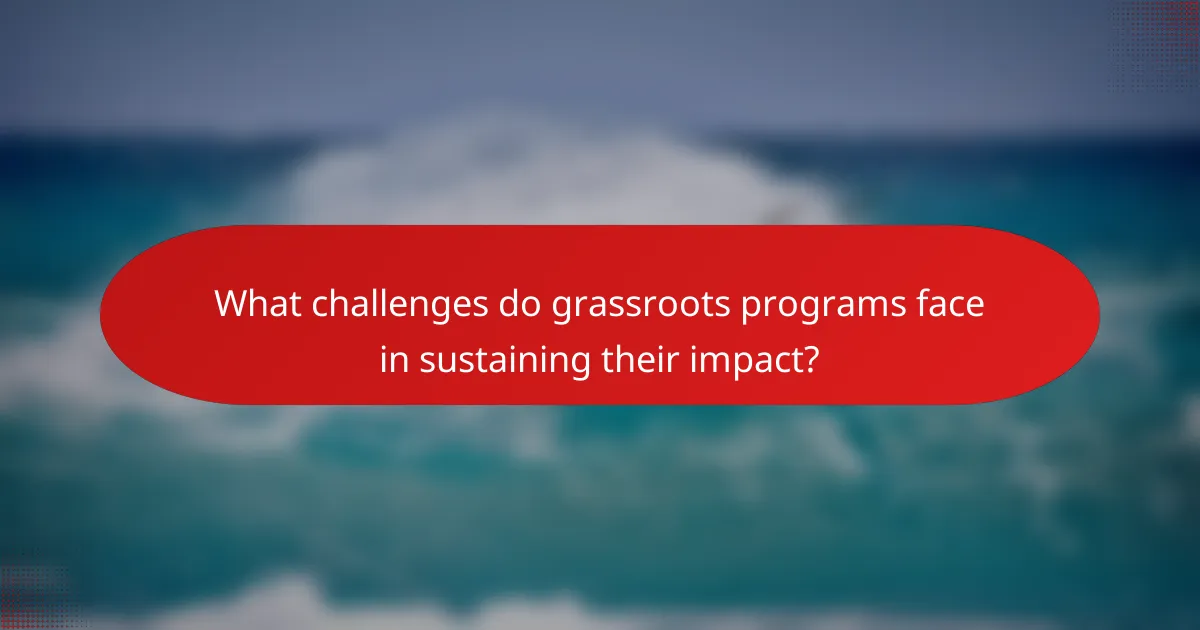 What challenges do grassroots programs face in sustaining their impact?